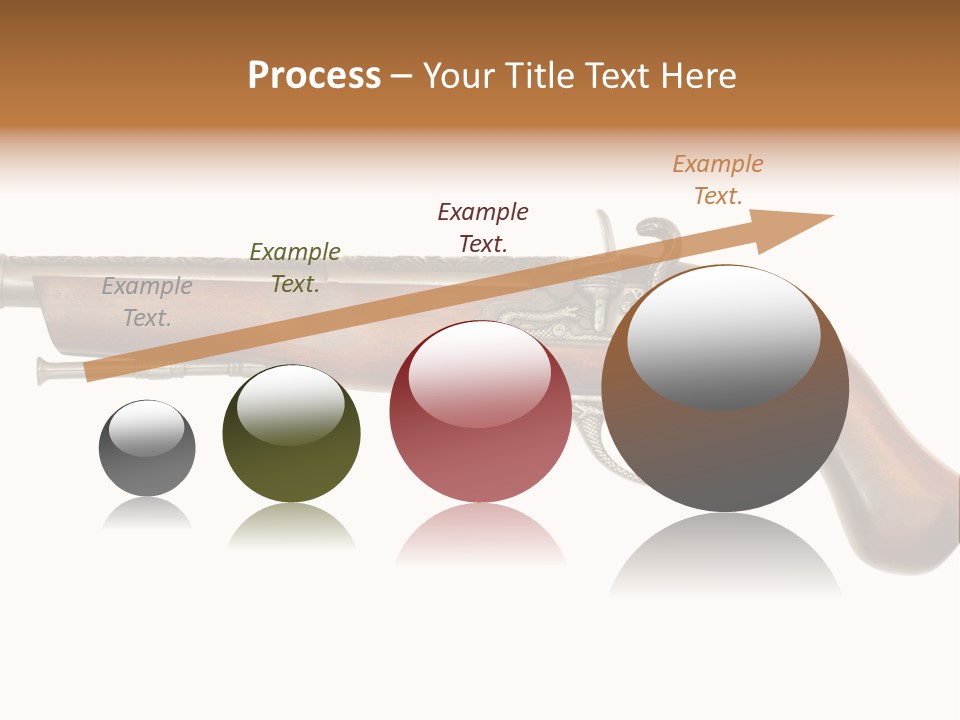 Process – Your Title Text Here

Example Text.

Example Text.

Example Text.

Example Text.